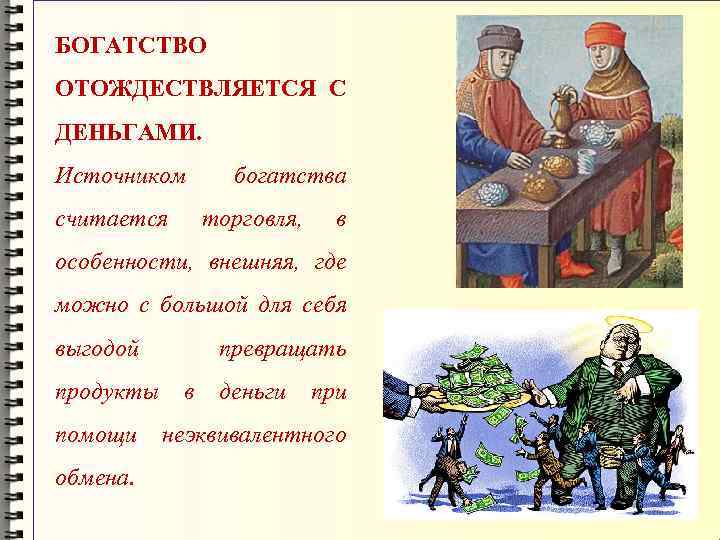 БОГАТСТВО ОТОЖДЕСТВЛЯЕТСЯ С ДЕНЬГАМИ.

Источником богатства считается торговля, в особенности, внешняя, где можно с большой для себя выгодой превращать продукты в деньги при помощи неэквивалентного обмена.